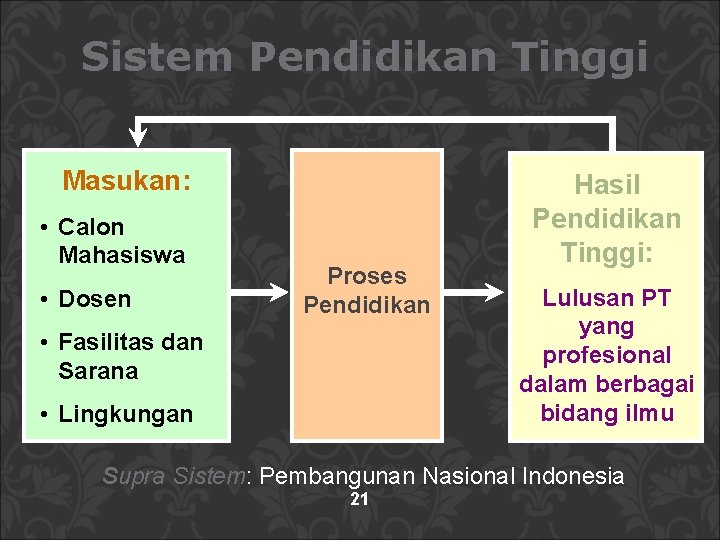 Sistem Pendidikan Tinggi

Masukan:
• Calon Mahasiswa
• Dosen
• Fasilitas dan Sarana
• Lingkungan

Proses Pendidikan

Hasil Pendidikan Tinggi:

Lulusan PT yang profesional dalam berbagai bidang ilmu

Supra Sistem: Pembangunan Nasional Indonesia

21